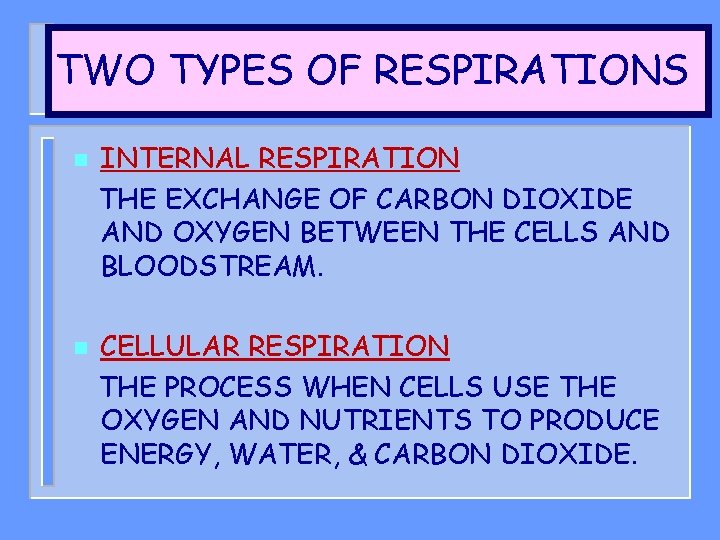 TWO TYPES OF RESPIRATIONS

INTERNAL RESPIRATION

THE EXCHANGE OF CARBON DIOXIDE AND OXYGEN BETWEEN THE CELLS AND BLOODSTREAM.

CELLULAR RESPIRATION

THE PROCESS WHEN CELLS USE THE OXYGEN AND NUTRIENTS TO PRODUCE ENERGY, WATER, & CARBON DIOXIDE.